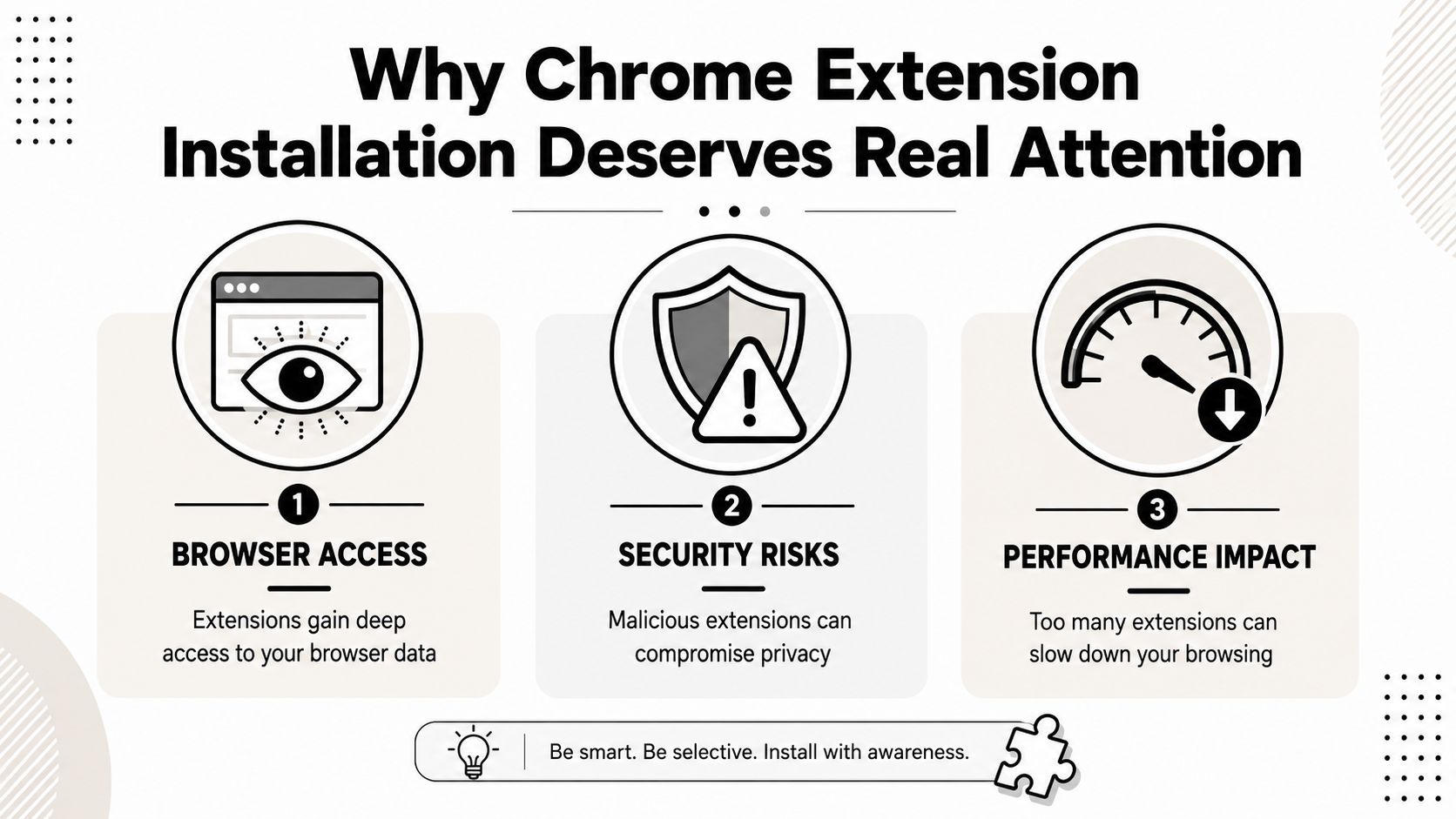 Why Chrome Extension Installation Deserves Real Attention

1
BROWSER ACCESS
Extensions gain deep access to your browser data

2
SECURITY RISKS
Malicious extensions can compromise privacy

3
PERFORMANCE IMPACT
Too many extensions can slow down your browsing

Be smart. Be selective. Install with awareness.